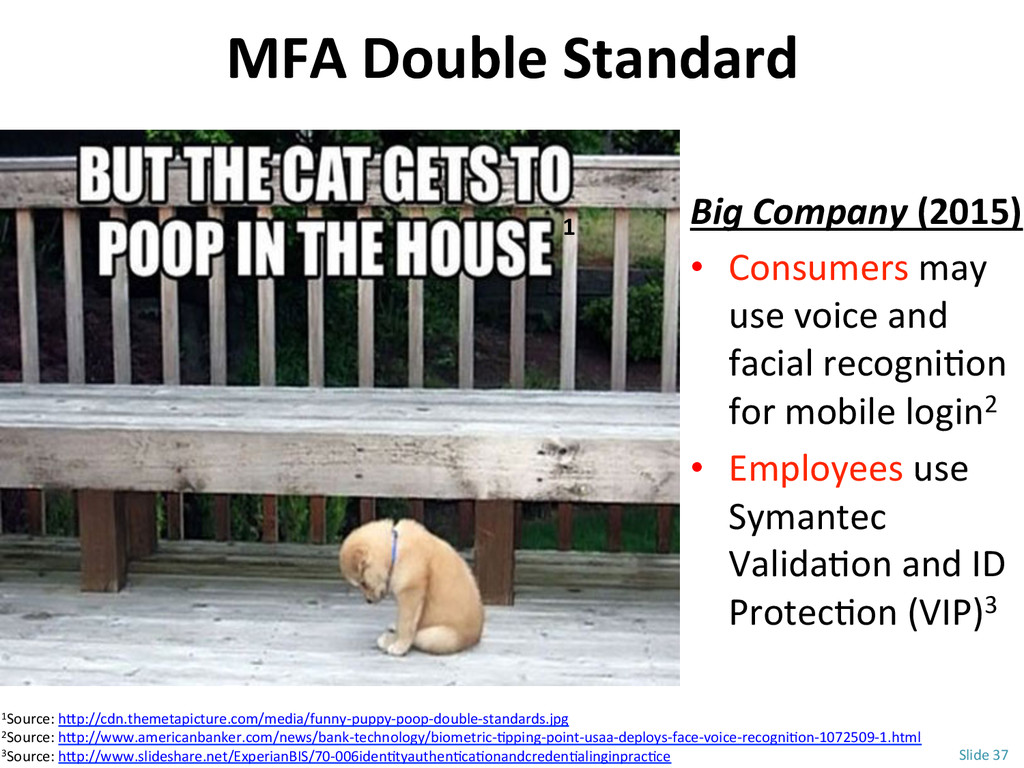 MFA Double Standard

BUT THE CAT GETS TO POOP IN THE HOUSE $^1$

Big Company (2015)

• Consumers may use voice and facial recognition for mobile login$^2$

• Employees use Symantec Validation and ID Protection (VIP)$^3$

$^1$Source: http://cdn.themetapicture.com/media/funny-puppy-poop-double-standards.jpg
$^2$Source: http://www.americanbanker.com/news/bank-technology/biometric-tipping-point-usaa-deploys-face-voice-recognition-1072509-1.html
$^3$Source: http://www.slideshare.net/ExperianBIS/70-006identityauthenticationandcredentialinginpractice

Slide 37